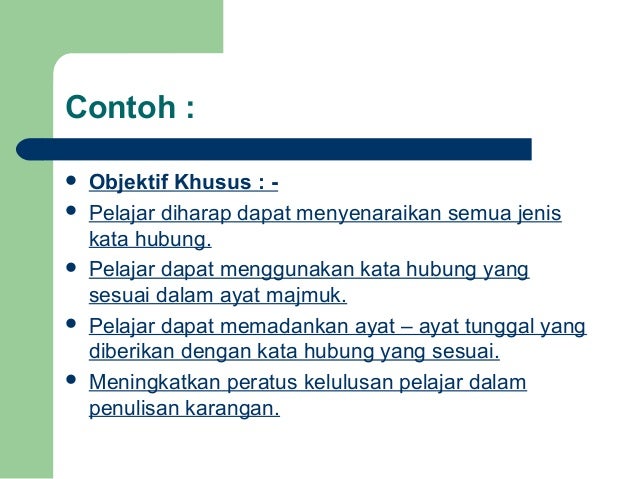 Contoh :

- Objektif Khusus : -
- Pelajar diharap dapat menyenaraikan semua jenis kata hubung.
- Pelajar dapat menggunakan kata hubung yang sesuai dalam ayat majmuk.
- Pelajar dapat memadankan ayat – ayat tunggal yang diberikan dengan kata hubung yang sesuai.
- Meningkatkan peratus kelulusan pelajar dalam penulisan karangan.